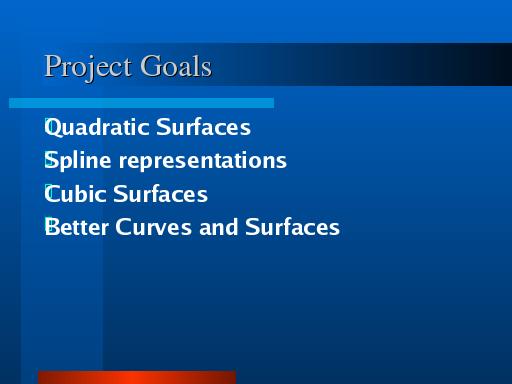 Project Goals

Quadratic Surfaces
Spline representations
Cubic Surfaces
Better Curves and Surfaces